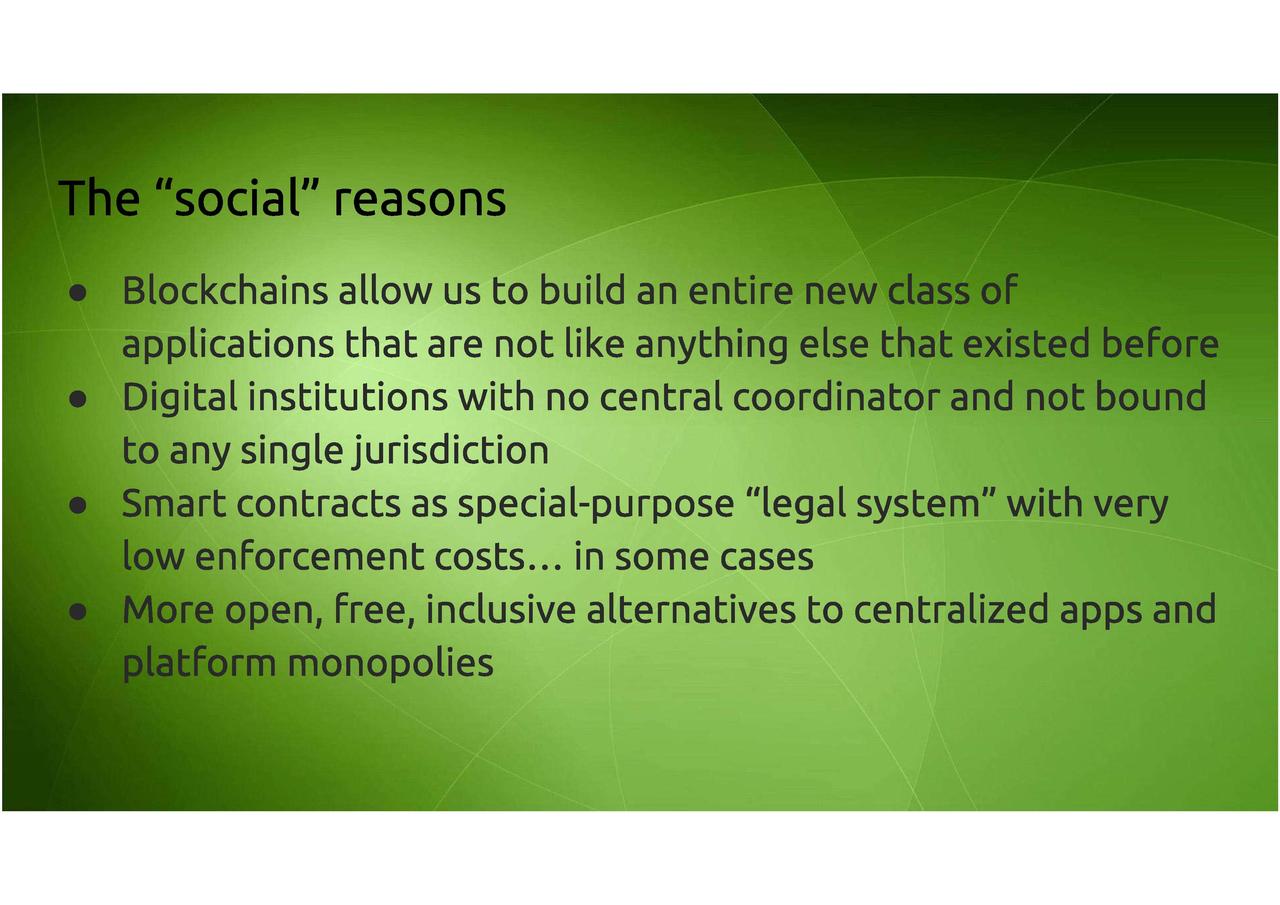 The “social” reasons

● Blockchains allow us to build an entire new class of applications that are not like anything else that existed before
● Digital institutions with no central coordinator and not bound to any single jurisdiction
● Smart contracts as special-purpose “legal system” with very low enforcement costs… in some cases
● More open, free, inclusive alternatives to centralized apps and platform monopolies